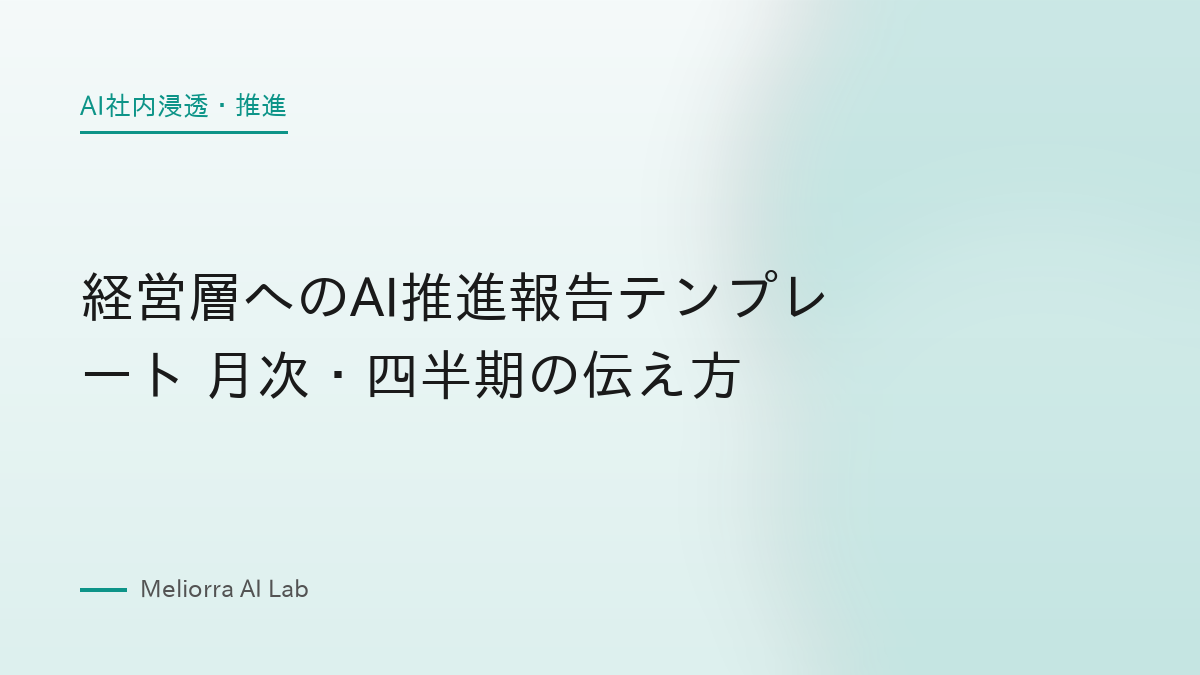 AI社内浸透・推進

経営層へのAI推進報告テンプレート 月次・四半期の伝え方

Meliorra AI Lab